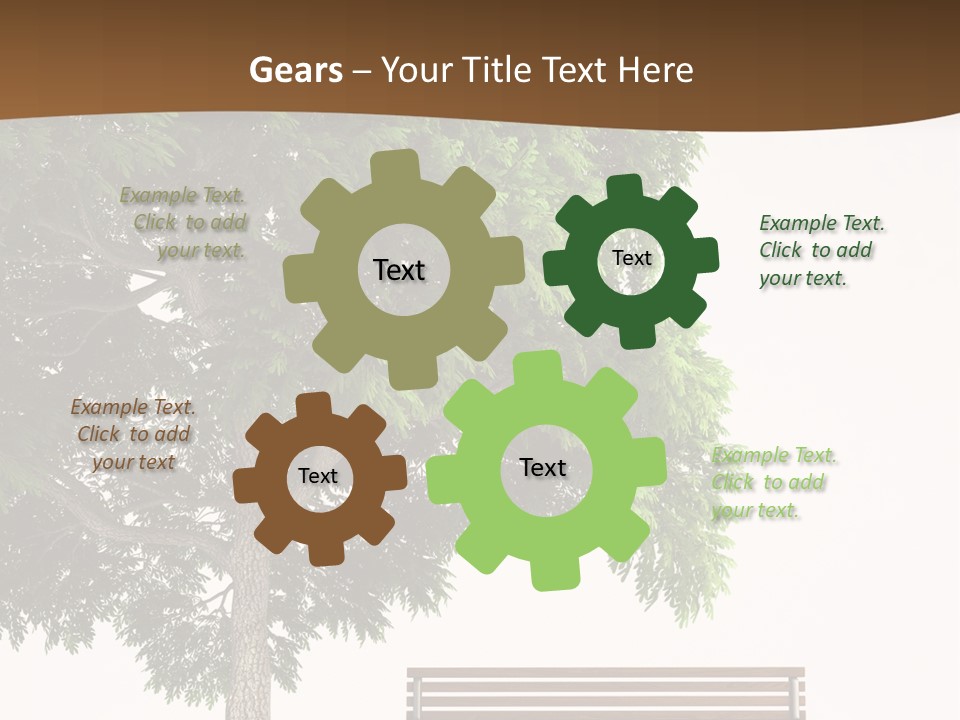 Gears – Your Title Text Here

Example Text. Click to add your text.

Text

Text

Example Text. Click to add your text.

Example Text. Click to add your text

Text

Text

Example Text. Click to add your text.